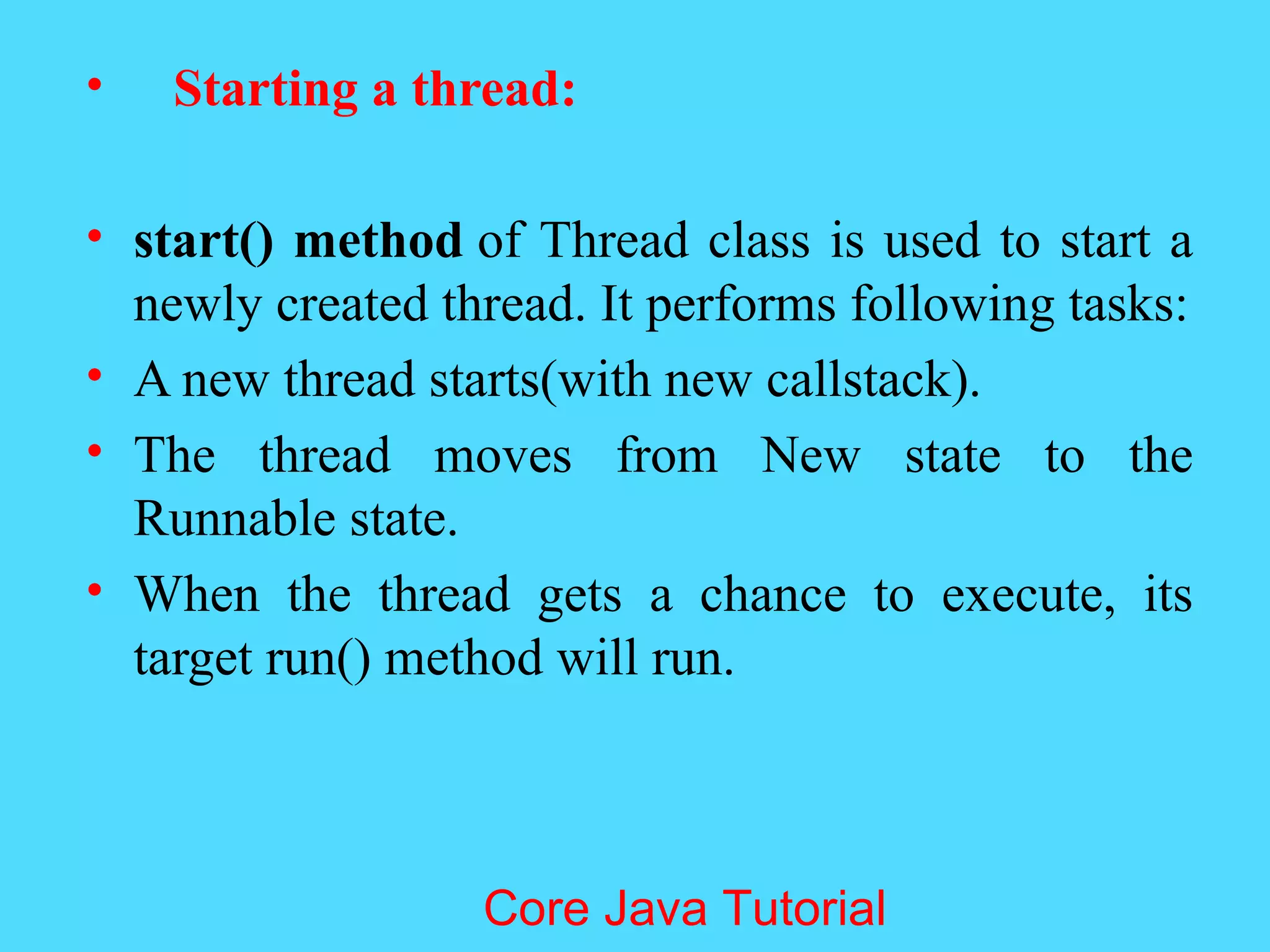 • Starting a thread:

• start() method of Thread class is used to start a newly created thread. It performs following tasks:

• A new thread starts(with new callstack).

• The thread moves from New state to the Runnable state.

• When the thread gets a chance to execute, its target run() method will run.

Core Java Tutorial